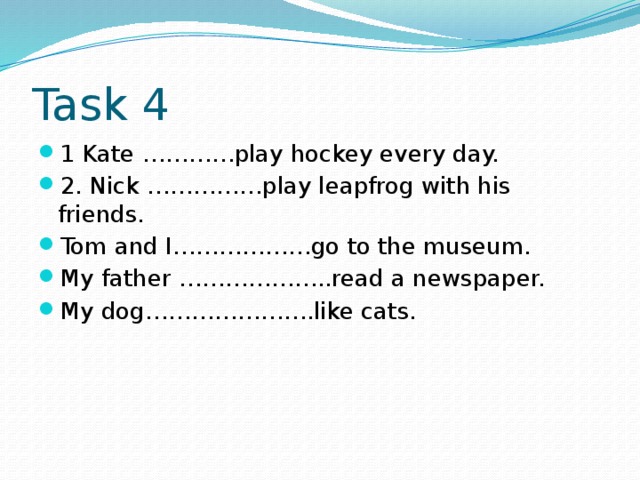 Task 4

- 1 Kate …………play hockey every day.
- 2. Nick ……………play leapfrog with his friends.
- Tom and I………………go to the museum.
- My father ………………..read a newspaper.
- My dog………………….like cats.